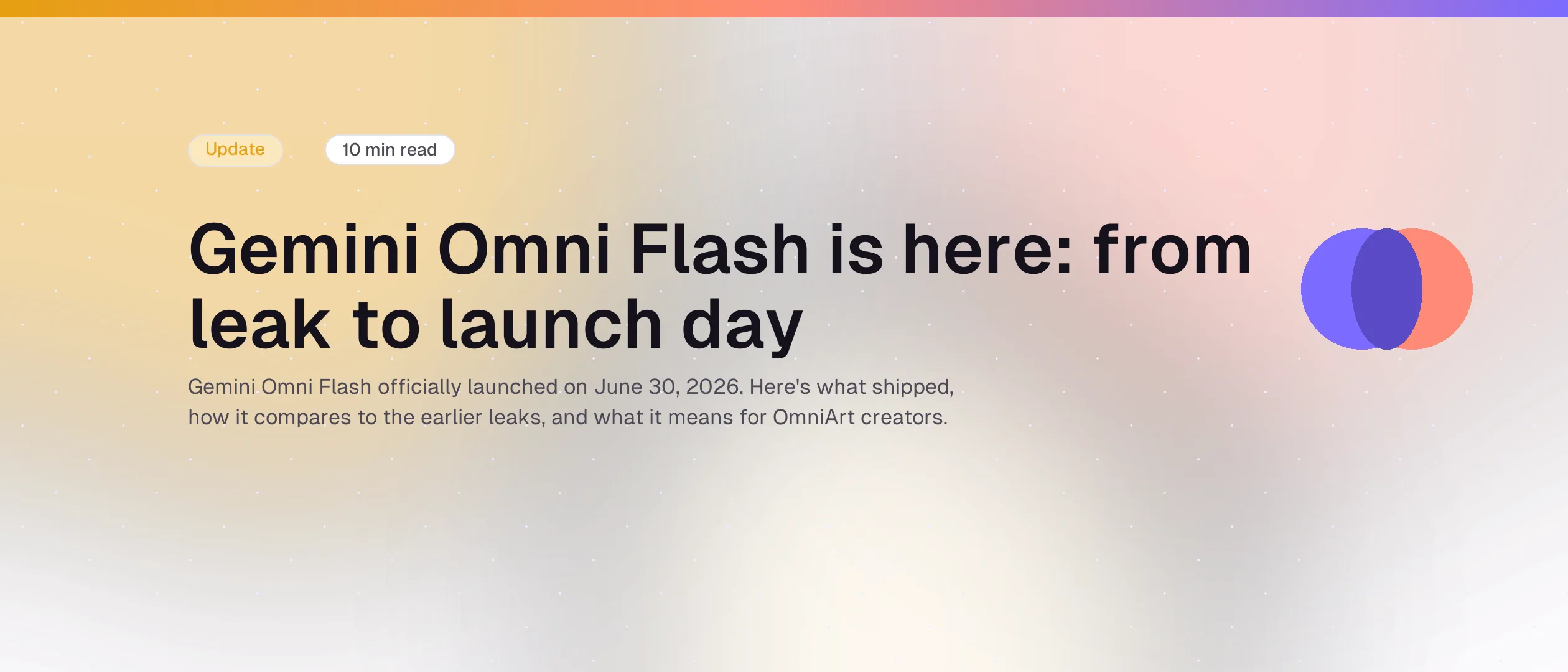 Update

10 min read

Gemini Omni Flash is here: from leak to launch day

Gemini Omni Flash officially launched on June 30, 2026. Here's what shipped, how it compares to the earlier leaks, and what it means for OmniArt creators.